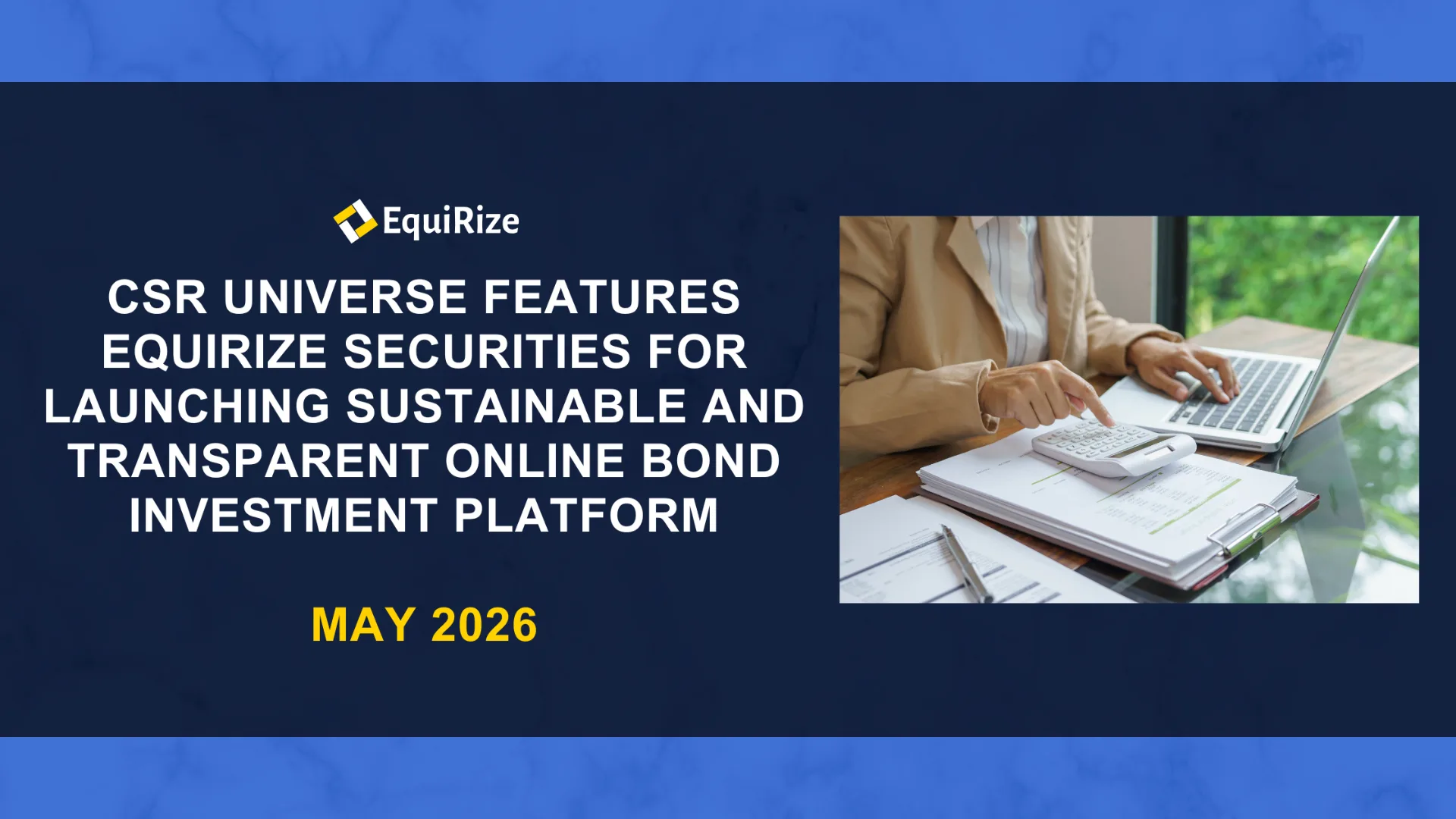 EquiRize

CSR UNIVERSE FEATURES EQUIRIZE SECURITIES FOR LAUNCHING SUSTAINABLE AND TRANSPARENT ONLINE BOND INVESTMENT PLATFORM

MAY 2026